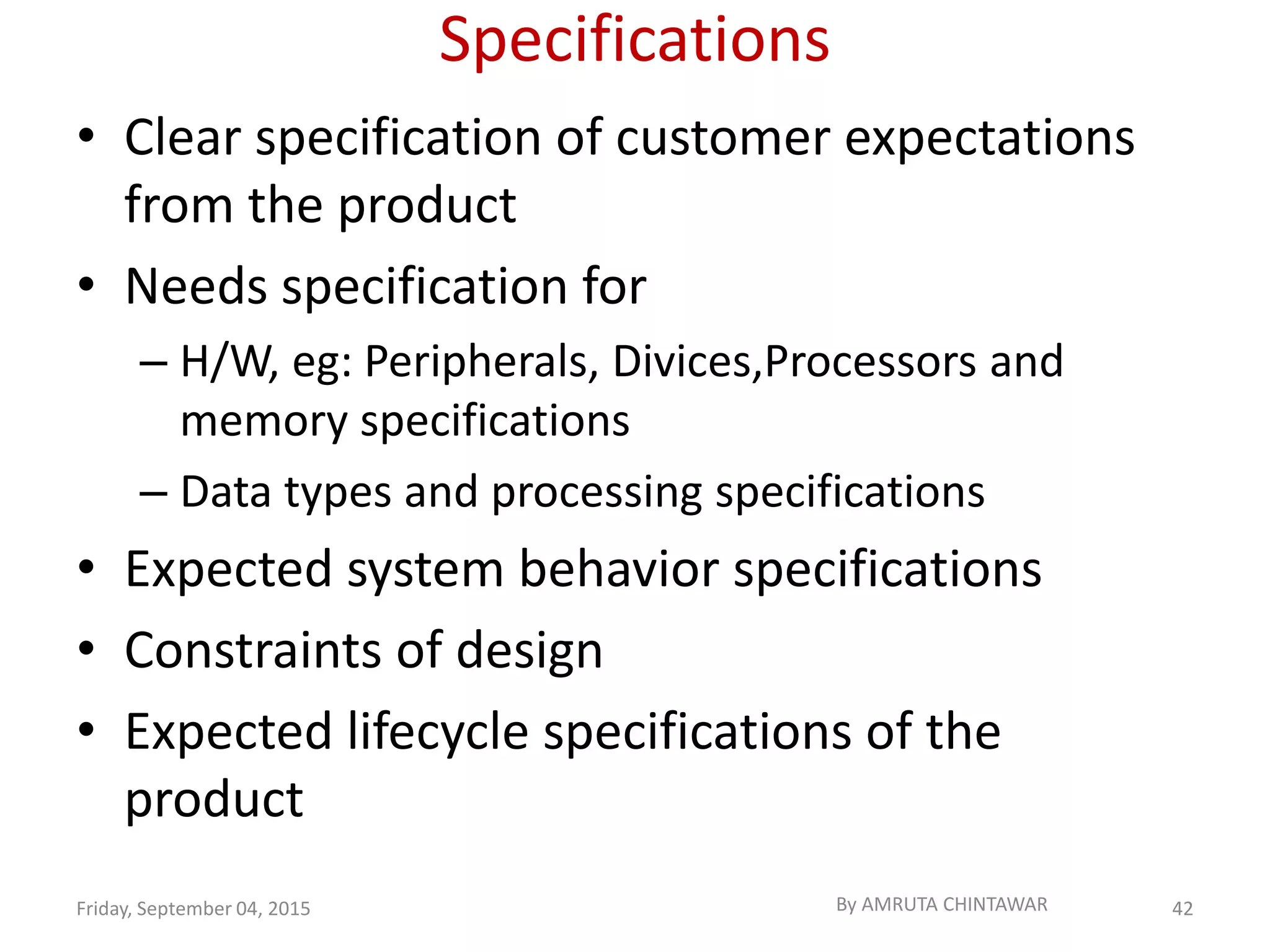 Specifications

• Clear specification of customer expectations from the product

• Needs specification for

– H/W, eg: Peripherals, Divices,Processors and memory specifications

– Data types and processing specifications

• Expected system behavior specifications

• Constraints of design

• Expected lifecycle specifications of the product

Friday, September 04, 2015

By AMRUTA CHINTAWAR

42